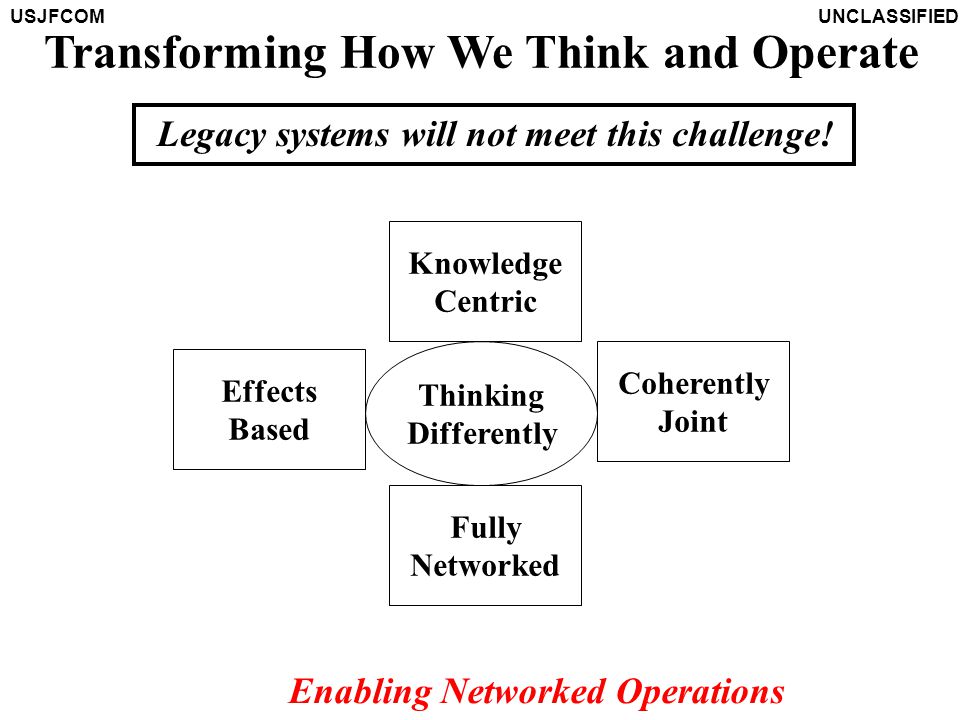 USJFCOM

UNCLASSIFIED

Transforming How We Think and Operate

Legacy systems will not meet this challenge!

Knowledge Centric

Effects Based

Thinking Differently

Coherently Joint

Fully Networked

Enabling Networked Operations